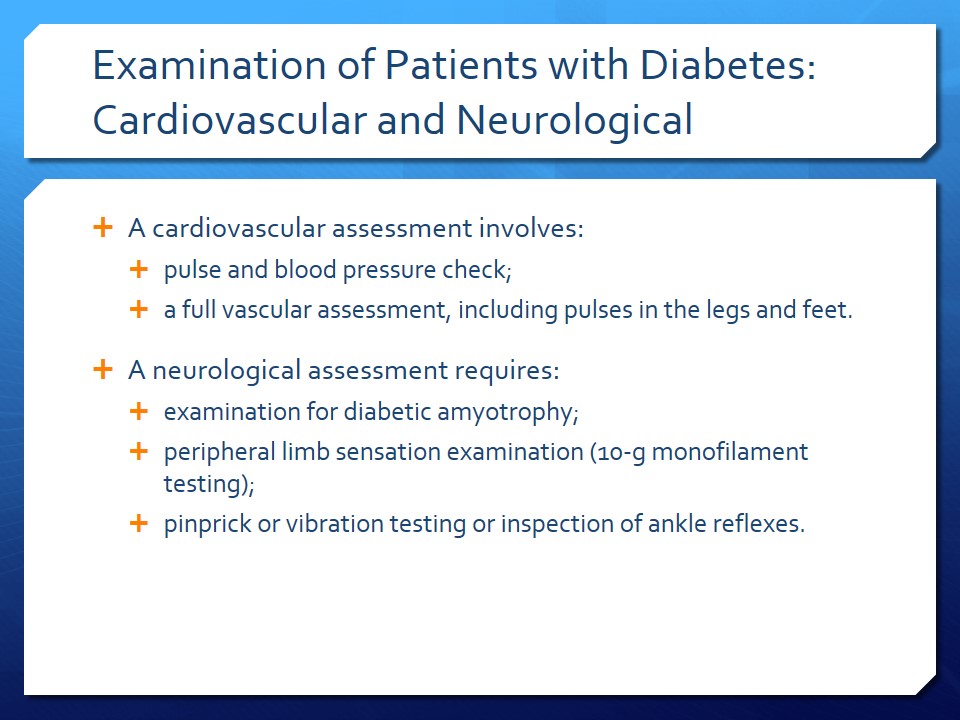 Examination of Patients with Diabetes: Cardiovascular and Neurological

+ A cardiovascular assessment involves:
  + pulse and blood pressure check;
  + a full vascular assessment, including pulses in the legs and feet.

+ A neurological assessment requires:
  + examination for diabetic amyotrophy;
  + peripheral limb sensation examination (10-g monofilament testing);
  + pinprick or vibration testing or inspection of ankle reflexes.